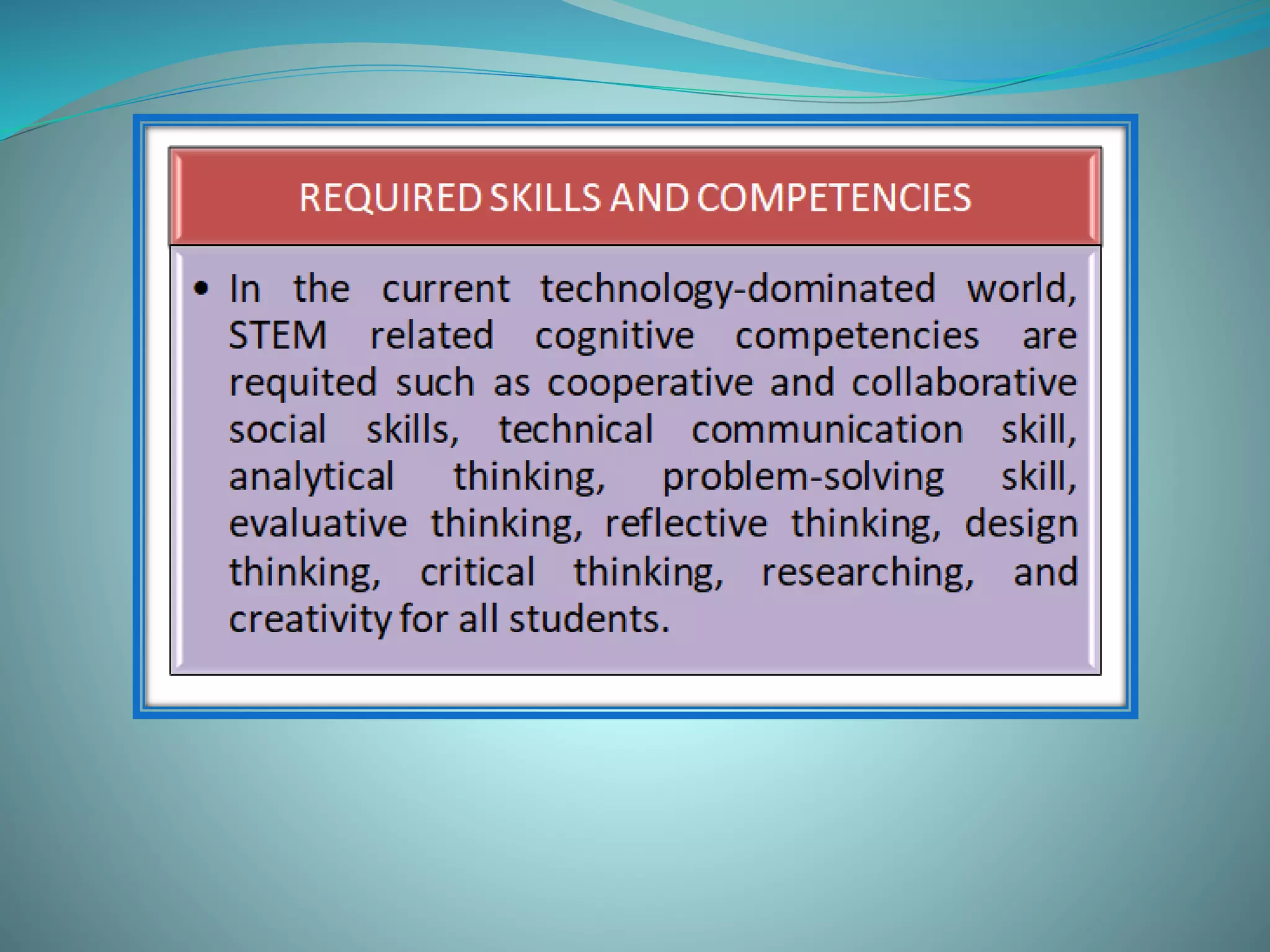 REQUIRED SKILLS AND COMPETENCIES

• In the current technology-dominated world, STEM related cognitive competencies are requited such as cooperative and collaborative social skills, technical communication skill, analytical thinking, problem-solving skill, evaluative thinking, reflective thinking, design thinking, critical thinking, researching, and creativity for all students.